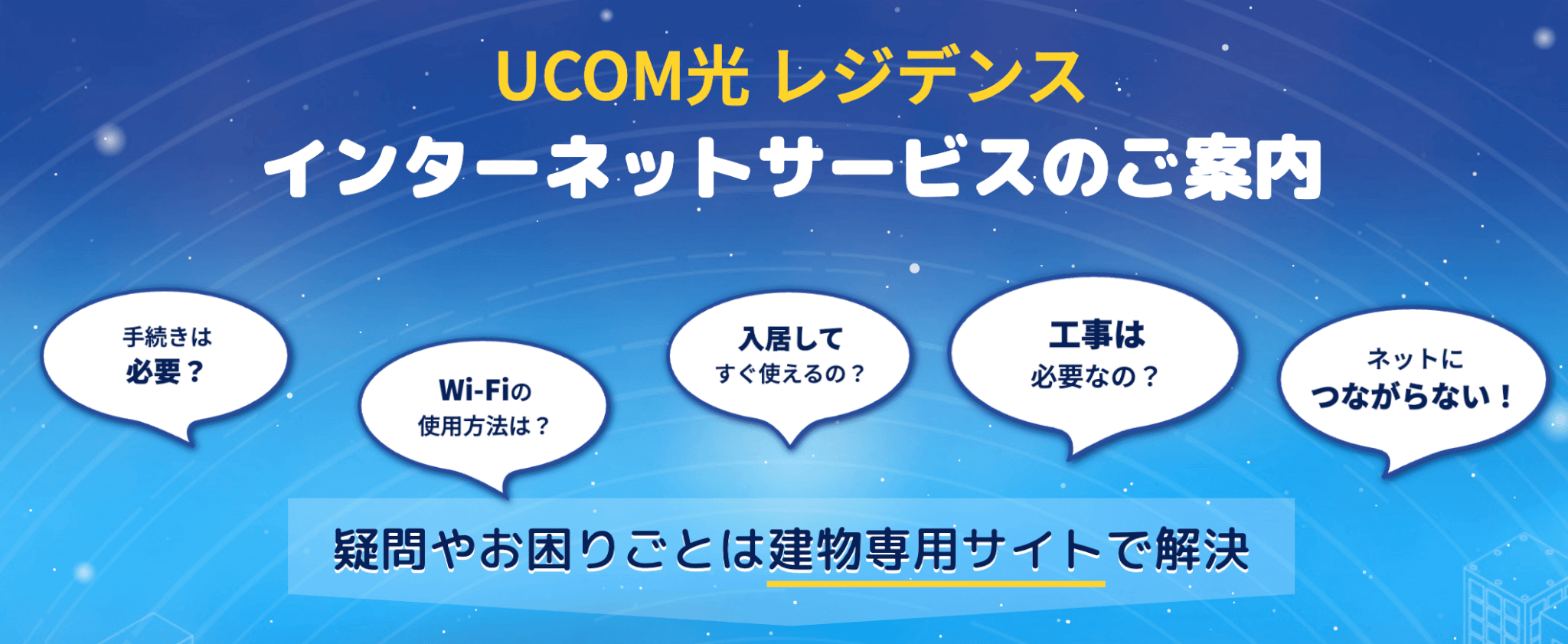 UCOM光 レジデンス
インターネットサービスのご案内

手続きは
必要？

Wi-Fiの
使用方法は？

入居して
すぐ使えるの？

工事は
必要なの？

ネットに
つながらない！

疑問やお困りごとは建物専用サイトで解決